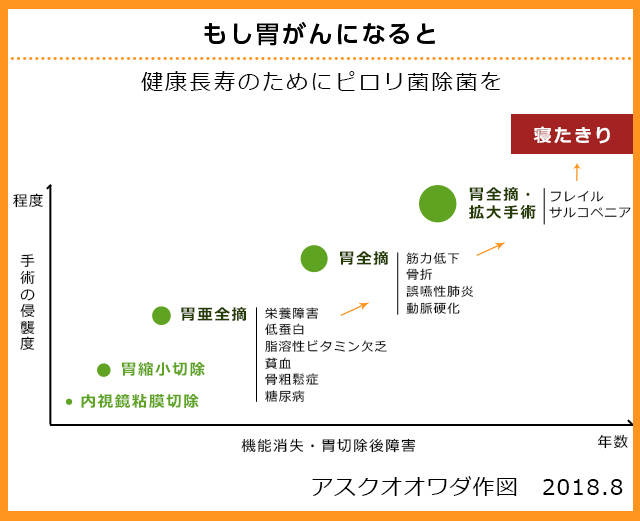 もし胃がんになると

健康長寿のためにピロリ菌除菌を

寝たきり

程度

手術の侵襲度

胃全摘・拡大手術

フレイル
サルコペニア

胃全摘

筋力低下
骨折
誤嚥性肺炎
動脈硬化

胃亜全摘

栄養障害
低蛋白
脂溶性ビタミン欠乏
貧血
骨粗鬆症
糖尿病

胃縮小切除

内視鏡粘膜切除

機能消失・胃切除後障害

年数

アスクオオワダ作図　2018.8